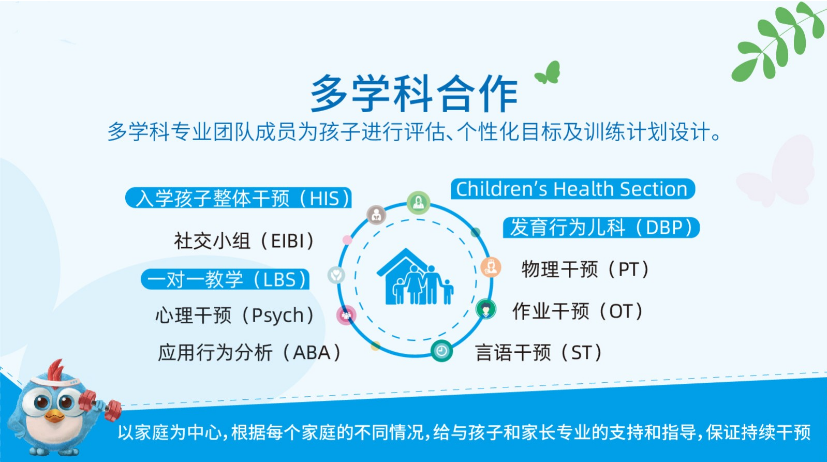 多学科合作

多学科专业团队成员为孩子进行评估、个性化目标及训练计划设计。

入学孩子整体干预（HIS）

社交小组（EIBI）

一对一教学（LBS）

心理干预（Psych）

应用行为分析（ABA）

Children's Health Section

发育行为儿科（DBP）

物理干预（PT）

作业干预（OT）

言语干预（ST）

以家庭为中心，根据每个家庭的不同情况，给与孩子和家长专业的支持和指导，保证持续干预